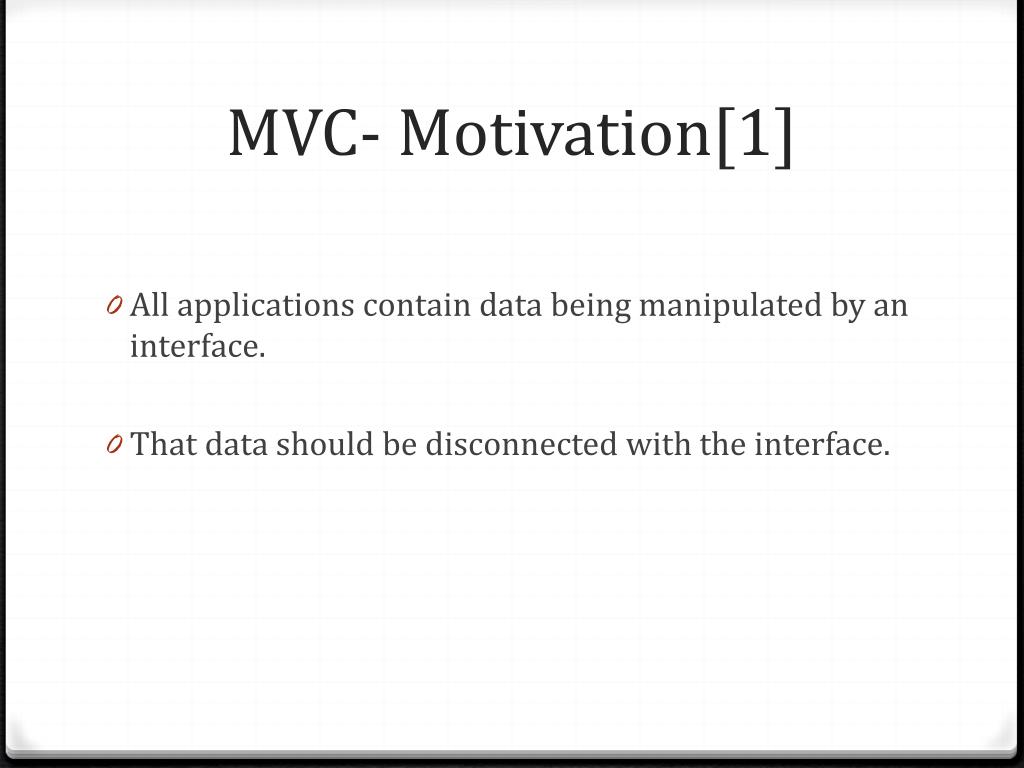 MVC- Motivation[1]

0 All applications contain data being manipulated by an interface.

0 That data should be disconnected with the interface.